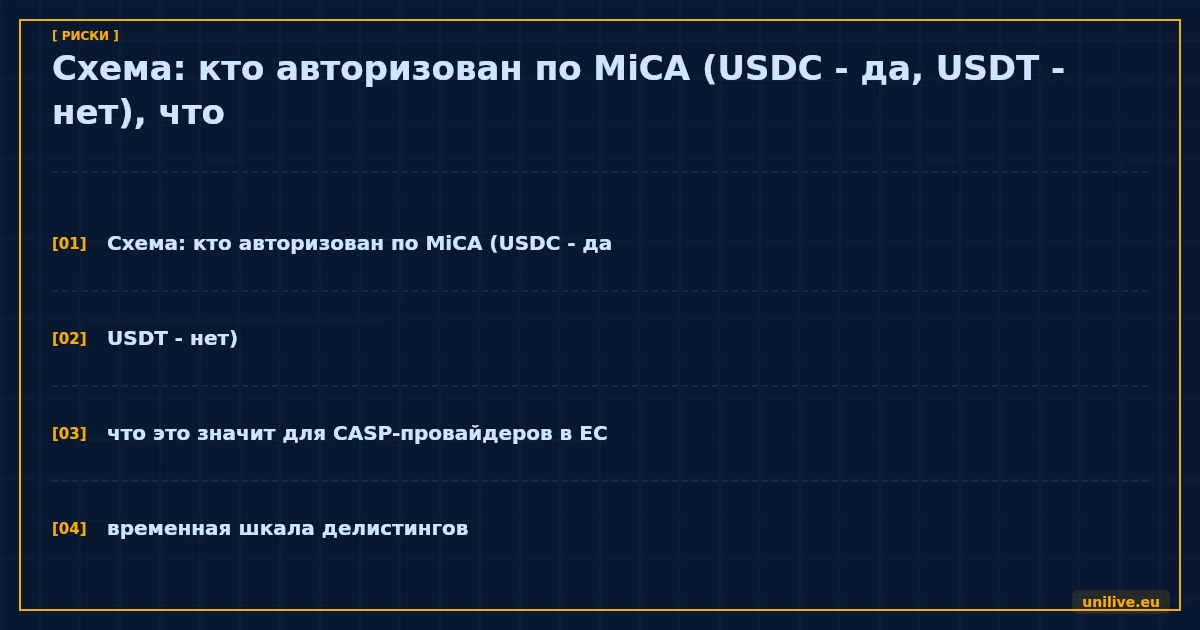 [ РИСКИ ]

Схема: кто авторизован по MiCA (USDC - да, USDT - нет), что

[01] Схема: кто авторизован по MiCA (USDC - да

[02] USDT - нет)

[03] что это значит для CASP-провайдеров в ЕС

[04] временная шкала делистингов

unilive.eu